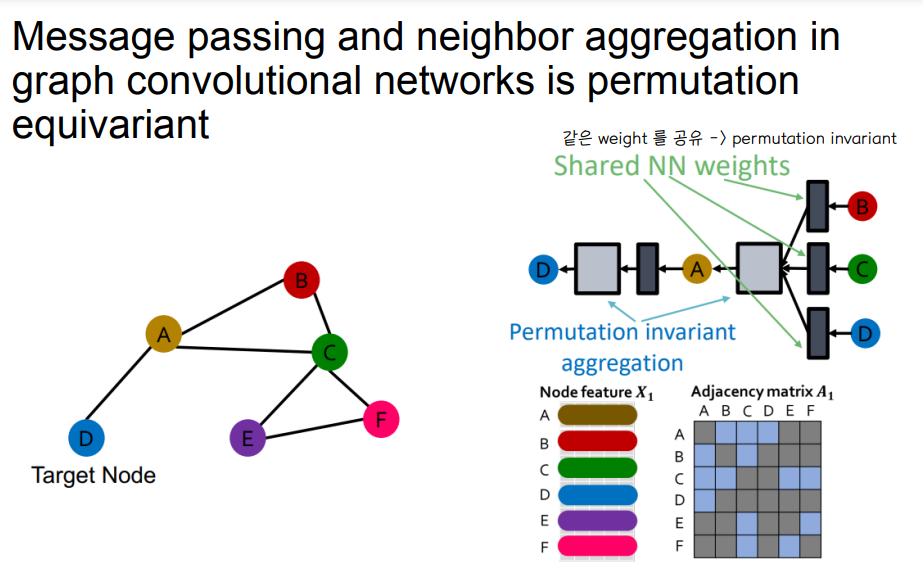 Message passing and neighbor aggregation in graph convolutional networks is permutation equivariant

같은 weight 를 공유 -> permutation invariant

Shared NN weights

B

C

D

D

A

Permutation invariant aggregation

B

A

C

D

E

F

Target Node

Node feature $X_1$

A

B

C

D

E

F

Adjacency matrix $A_1$

A B C D E F

A

B

C

D

E

F